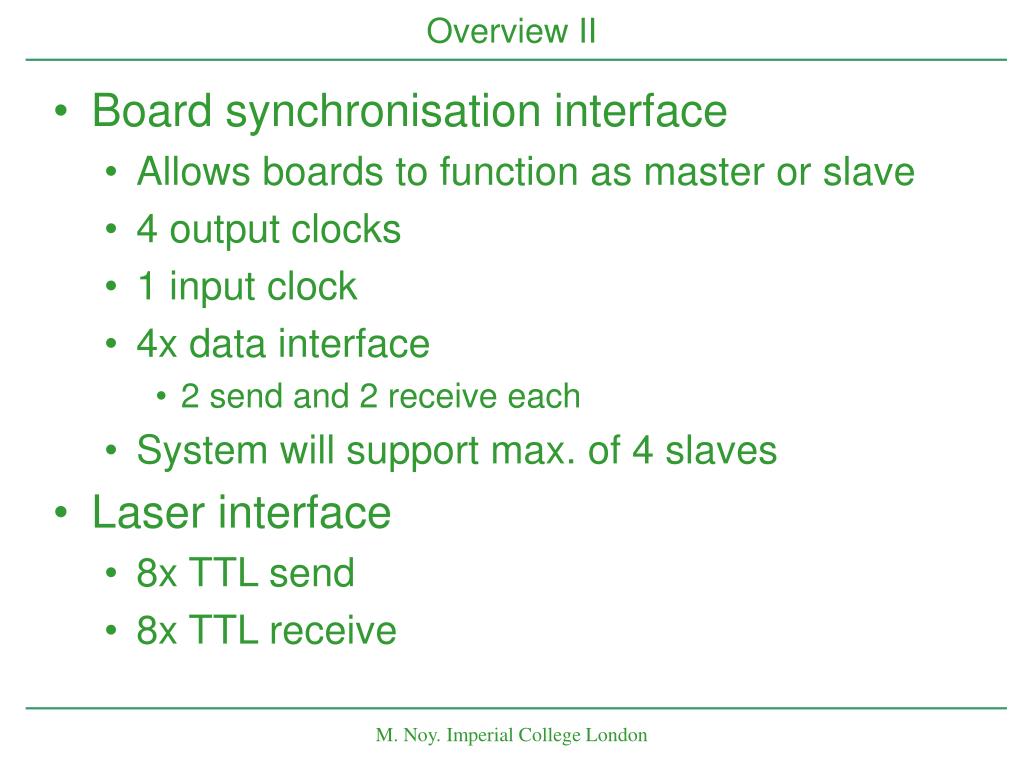 Overview II

• Board synchronisation interface
  • Allows boards to function as master or slave
  • 4 output clocks
  • 1 input clock
  • 4x data interface
    • 2 send and 2 receive each
  • System will support max. of 4 slaves
• Laser interface
  • 8x TTL send
  • 8x TTL receive

M. Noy. Imperial College London